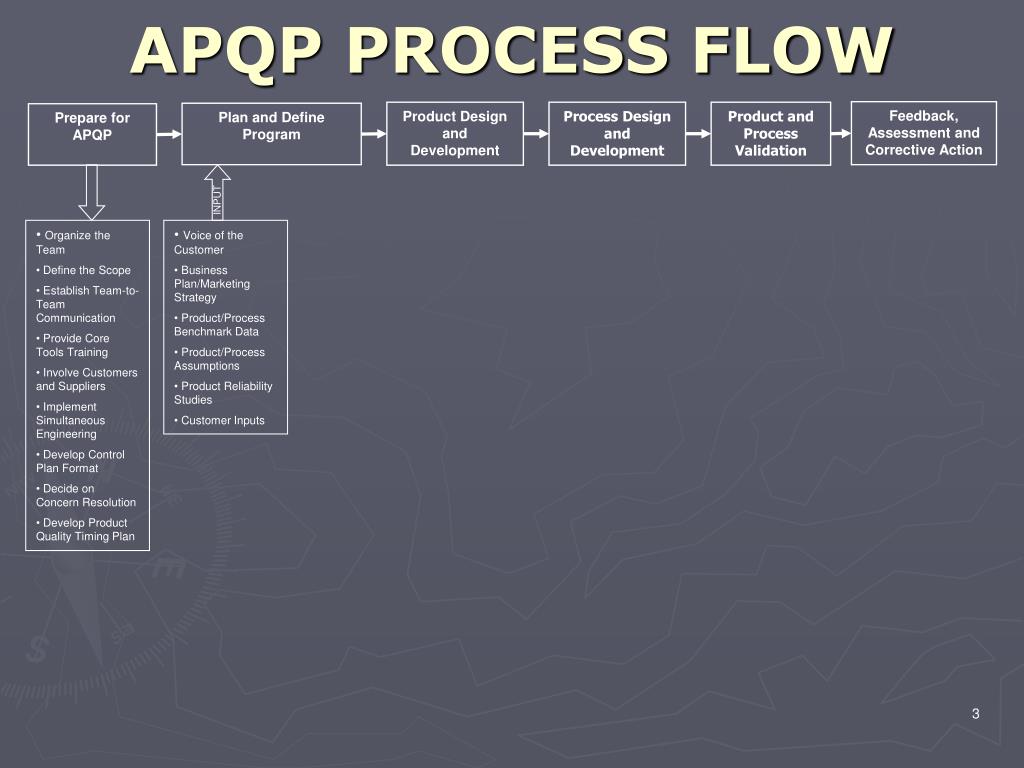 APQP PROCESS FLOW

Prepare for APQP

Plan and Define Program

Product Design and Development

Process Design and Development

Product and Process Validation

Feedback, Assessment and Corrective Action

INPUT

• Organize the Team
• Define the Scope
• Establish Team-to-Team Communication
• Provide Core Tools Training
• Involve Customers and Suppliers
• Implement Simultaneous Engineering
• Develop Control Plan Format
• Decide on Concern Resolution
• Develop Product Quality Timing Plan

• Voice of the Customer
• Business Plan/Marketing Strategy
• Product/Process Benchmark Data
• Product/Process Assumptions
• Product Reliability Studies
• Customer Inputs

3